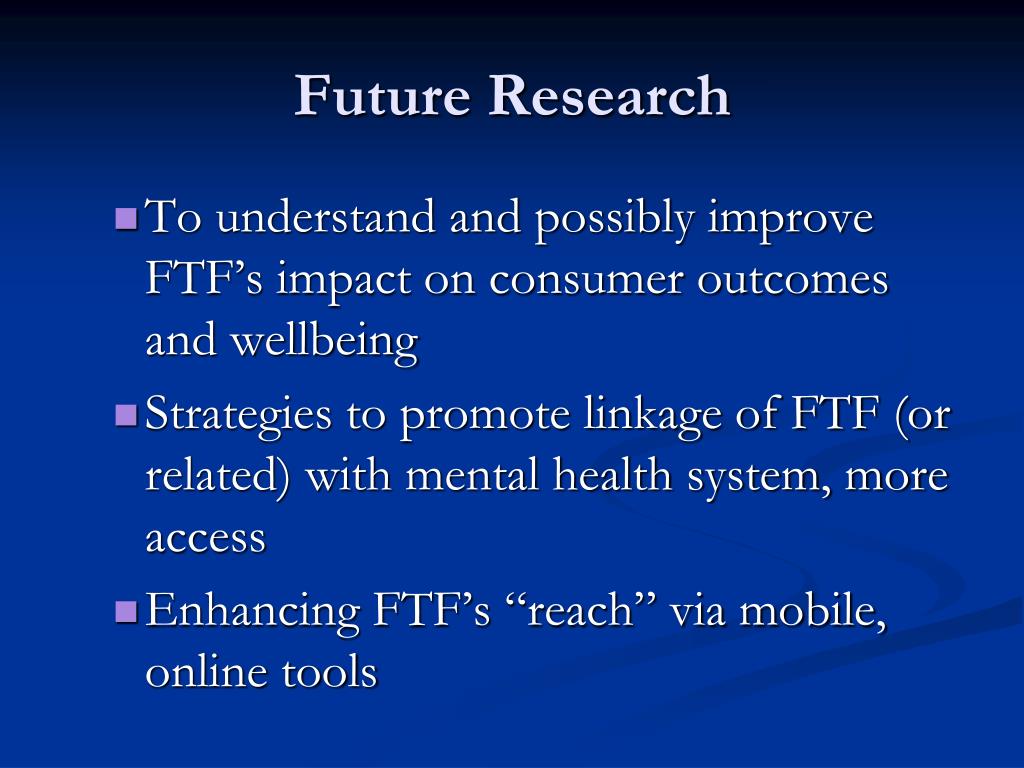 Future Research

To understand and possibly improve FTF’s impact on consumer outcomes and wellbeing

Strategies to promote linkage of FTF (or related) with mental health system, more access

Enhancing FTF’s “reach” via mobile, online tools